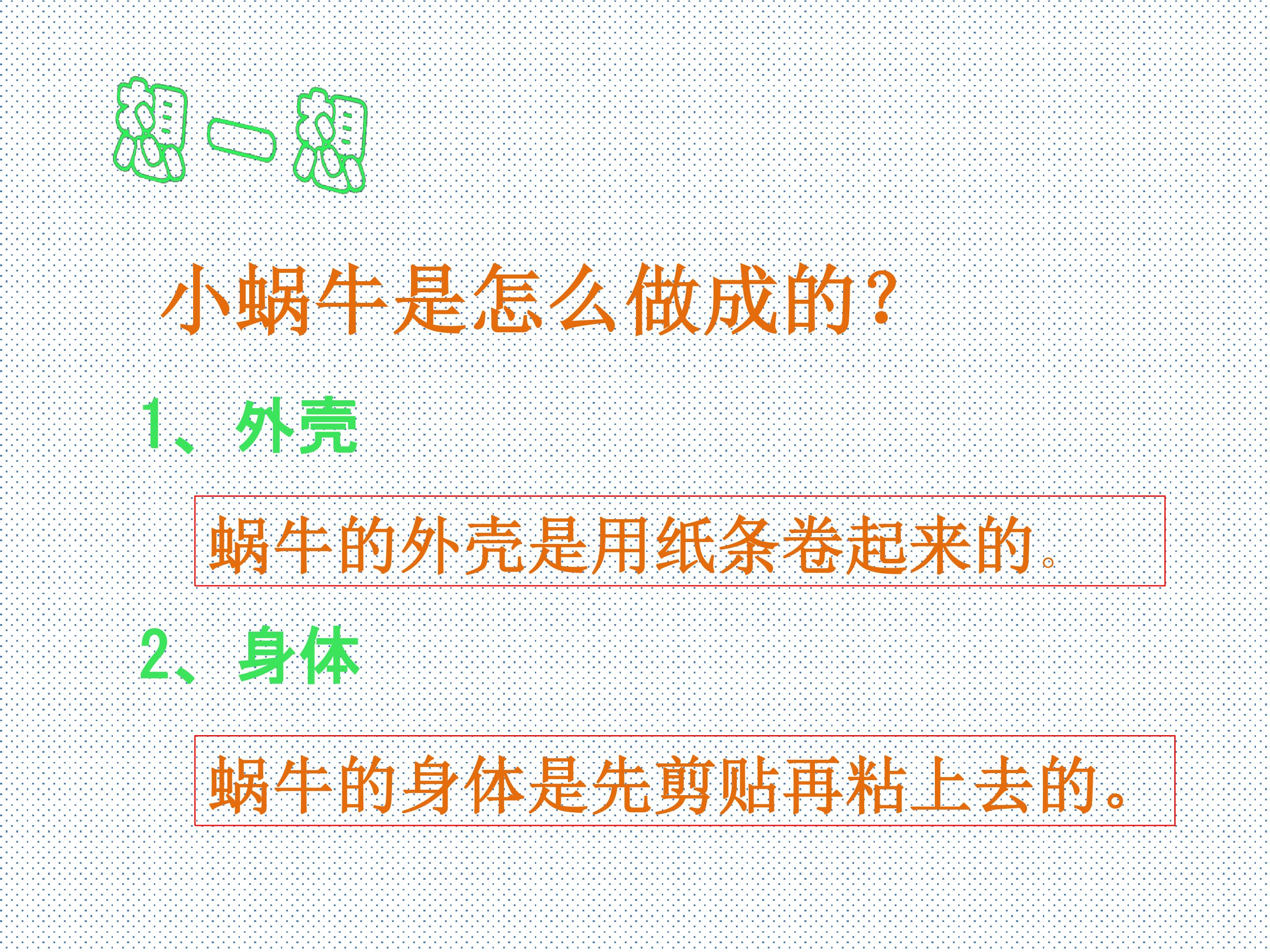 想一想

小蜗牛是怎么做成的？

1、外壳

蜗牛的外壳是用纸条卷起来的。

2、身体

蜗牛的身体是先剪贴再粘上去的。